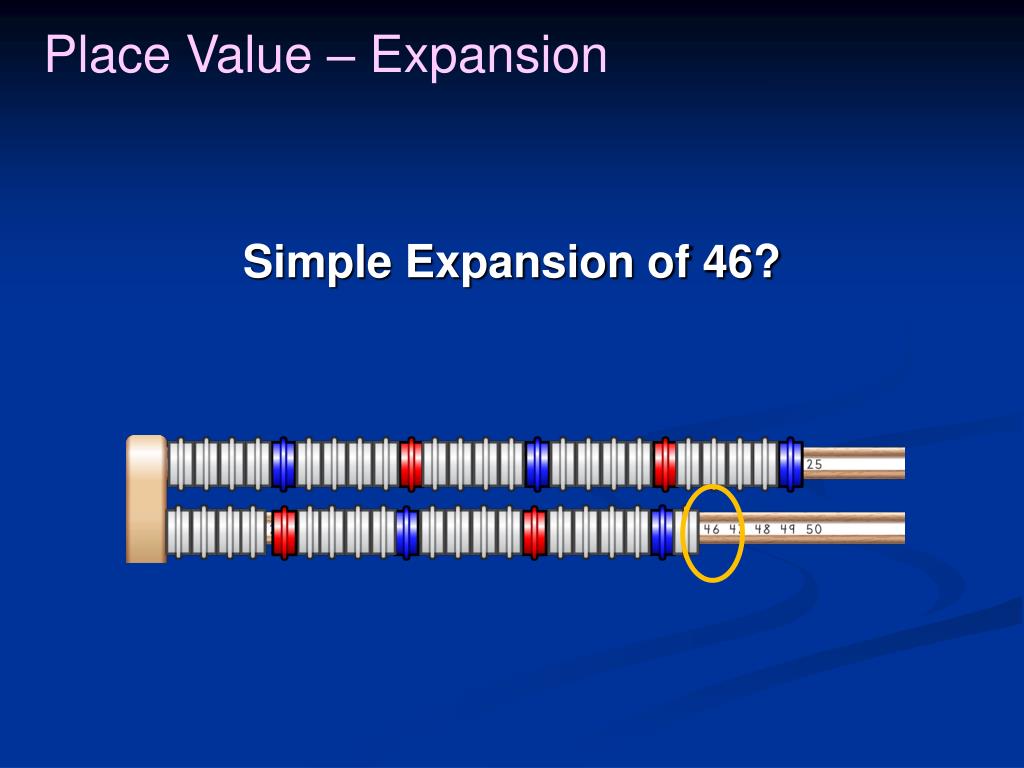 Place Value – Expansion

Simple Expansion of 46?

25

46 47 48 49 50